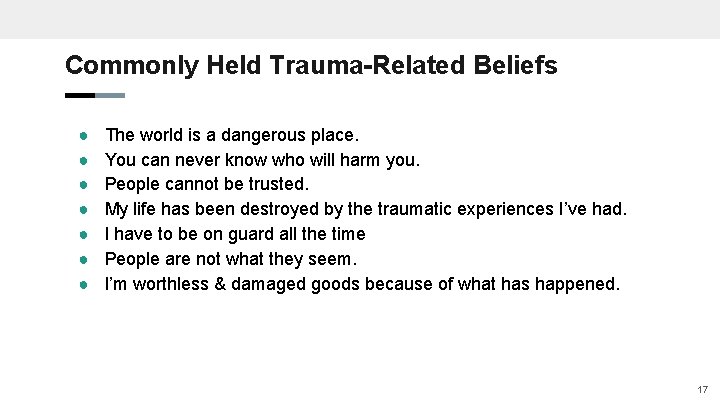 Commonly Held Trauma-Related Beliefs

• The world is a dangerous place.
• You can never know who will harm you.
• People cannot be trusted.
• My life has been destroyed by the traumatic experiences I've had.
• I have to be on guard all the time
• People are not what they seem.
• I'm worthless & damaged goods because of what has happened.

17